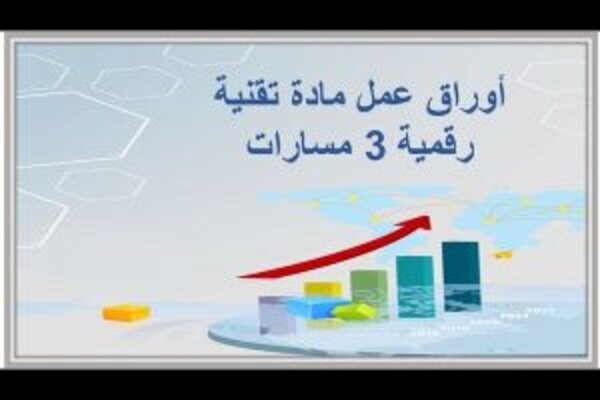 أوراق عمل مادة تقنية رقمية 3 مسارات